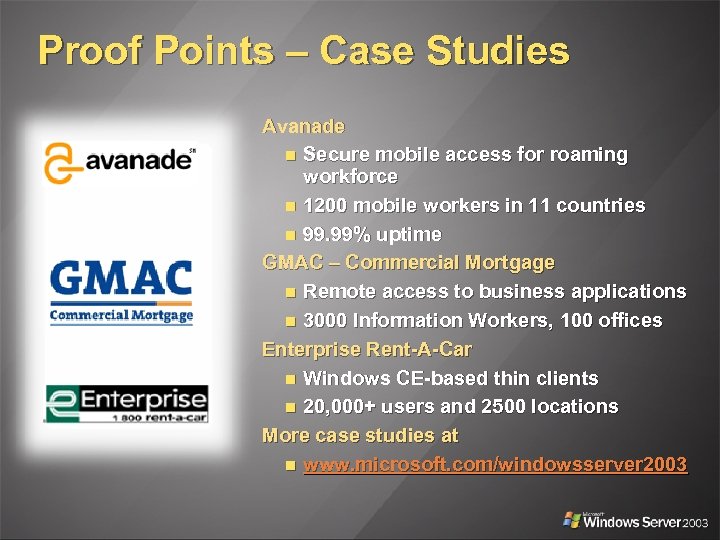 Proof Points – Case Studies

avanade SM

GMAC
Commercial Mortgage

Enterprise
1 800 rent-a-car

Avanade
- Secure mobile access for roaming workforce
- 1200 mobile workers in 11 countries
- 99.99% uptime

GMAC – Commercial Mortgage
- Remote access to business applications
- 3000 Information Workers, 100 offices

Enterprise Rent-A-Car
- Windows CE-based thin clients
- 20,000+ users and 2500 locations

More case studies at
- www.microsoft.com/windowsserver2003

Microsoft Windows Server 2003